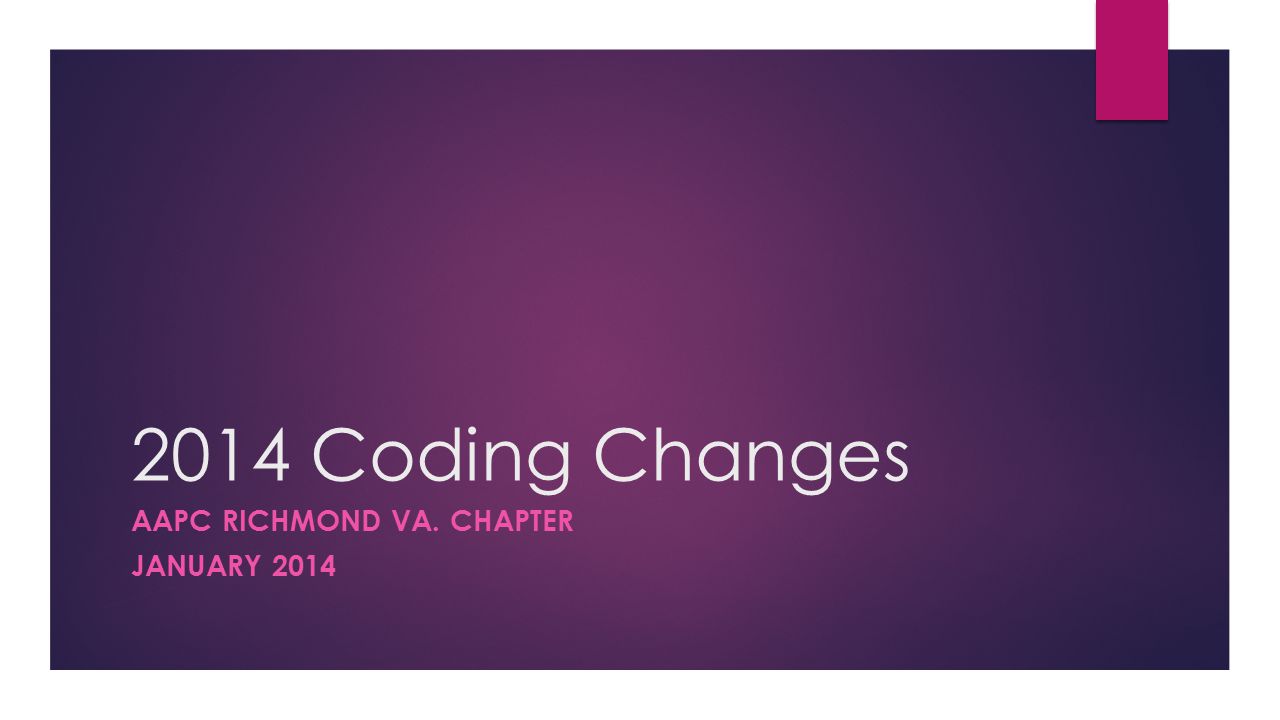 2014 Coding Changes

AAPC RICHMOND VA. CHAPTER
JANUARY 2014